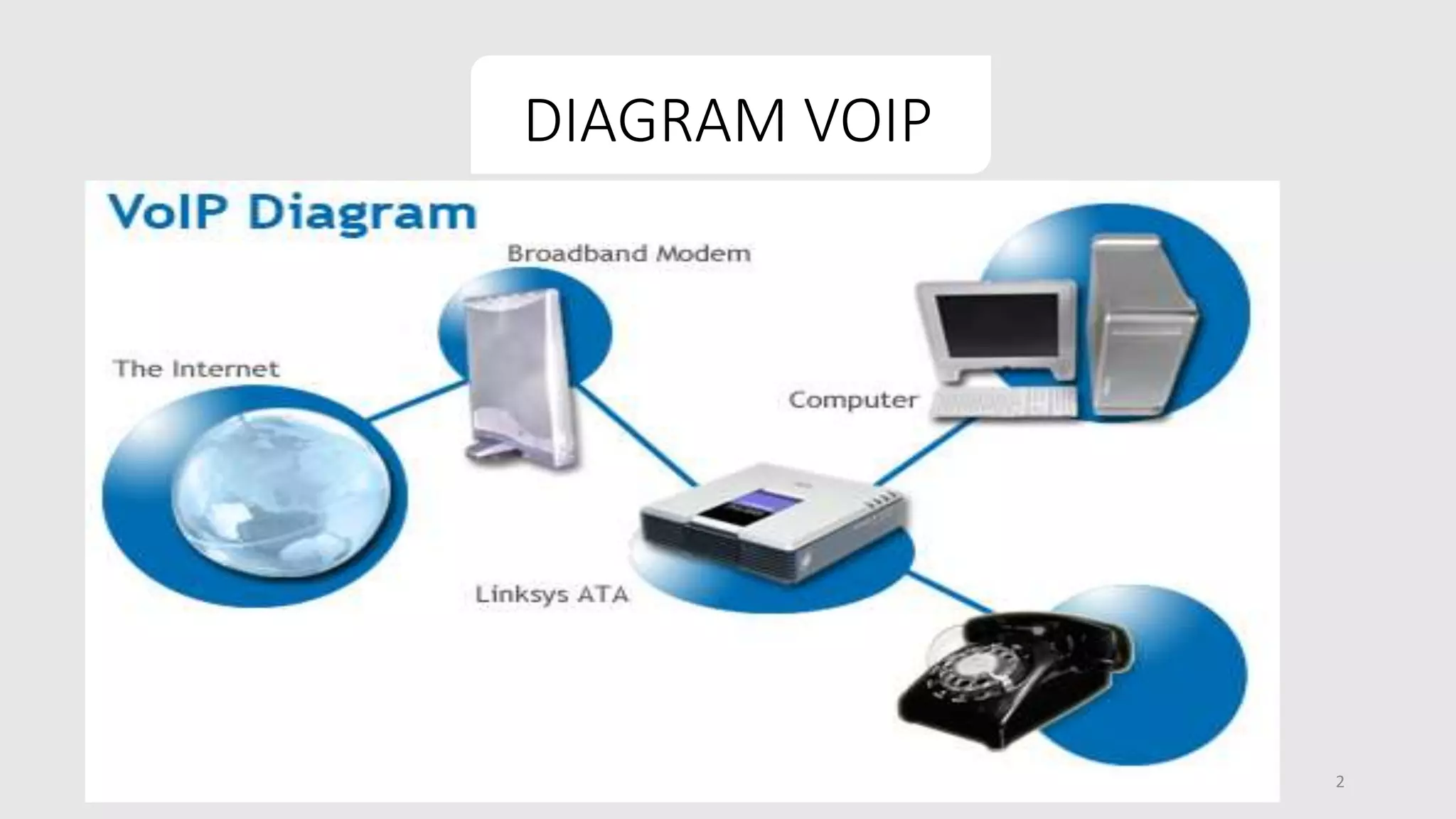 DIAGRAM VOIP

VoIP Diagram

Broadband Modem

The Internet

Computer

Linksys ATA

2